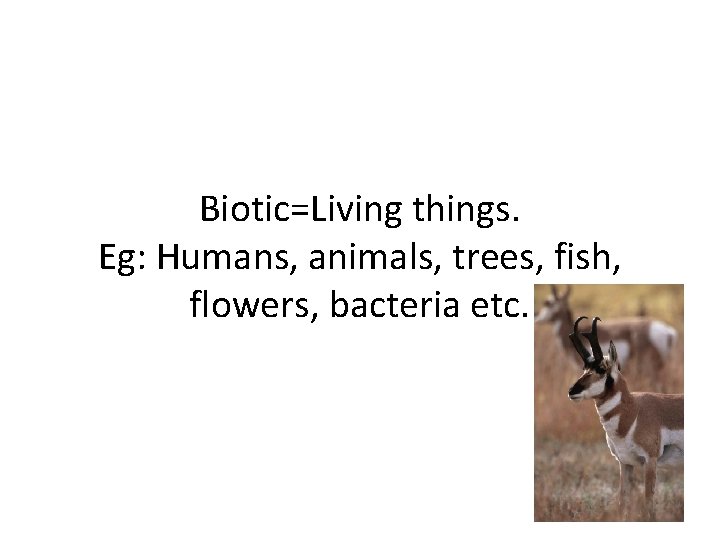 Biotic=Living things.
Eg: Humans, animals, trees, fish, flowers, bacteria etc.